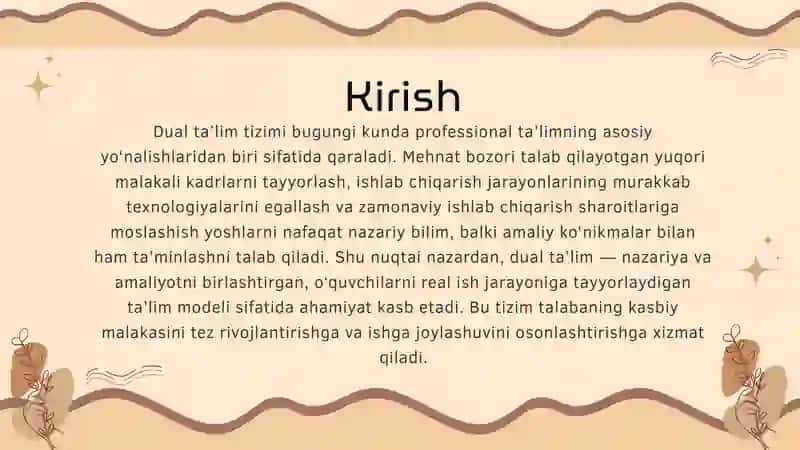 Kirish

Dual ta'lim tizimi bugungi kunda professional ta'limning asosiy yo'nalishlaridan biri sifatida qaraladi. Mehnat bozori talab qilayotgan yuqori malakali kadrlarni tayyorlash, ishlab chiqarish jarayonlarining murakkab texnologiyalarini egallash va zamonaviy ishlab chiqarish sharoitlariga moslashish yoshlarni nafaqat nazariy bilim, balki amaliy ko'nikmalar bilan ham ta'minlashni talab qiladi. Shu nuqtai nazardan, dual ta'lim — nazariya va amaliyotni birlashtirgan, o'quvchilarni real ish jarayoniga tayyorlaydigan ta'lim modeli sifatida ahamiyat kasb etadi. Bu tizim talabaning kasbiy malakasini tez rivojlantirishga va ishga joylashuvini osonlashtirishga xizmat qiladi.